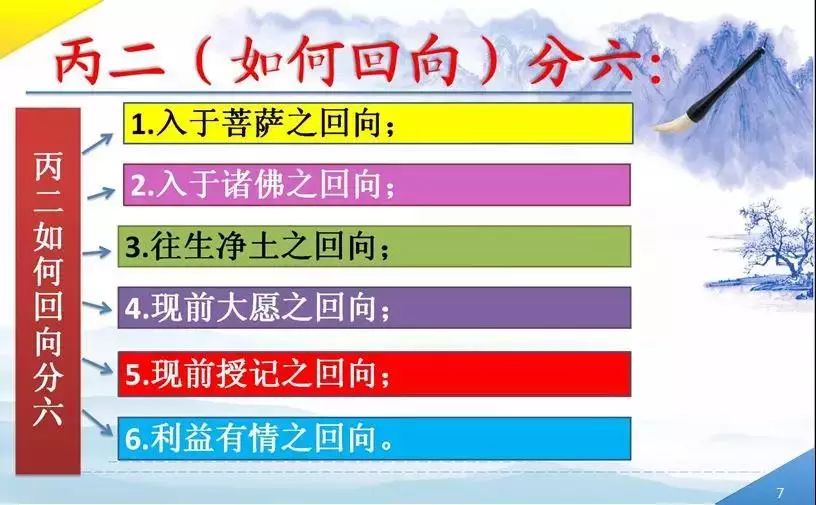 丙二（如何回向）分六：

丙二如何回向分六

1.入于菩萨之回向；

2.入于诸佛之回向；

3.往生净土之回向；

4.现前大愿之回向；

5.现前授记之回向；

6.利益有情之回向。

7